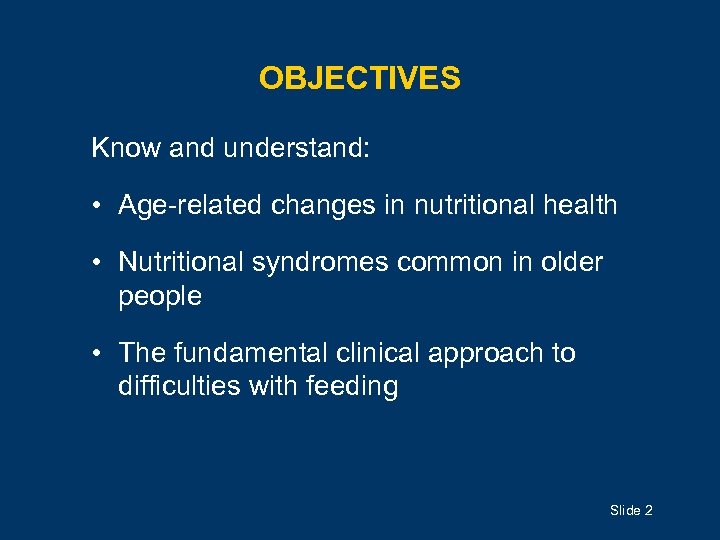 OBJECTIVES

Know and understand:

• Age-related changes in nutritional health

• Nutritional syndromes common in older people

• The fundamental clinical approach to difficulties with feeding

Slide 2